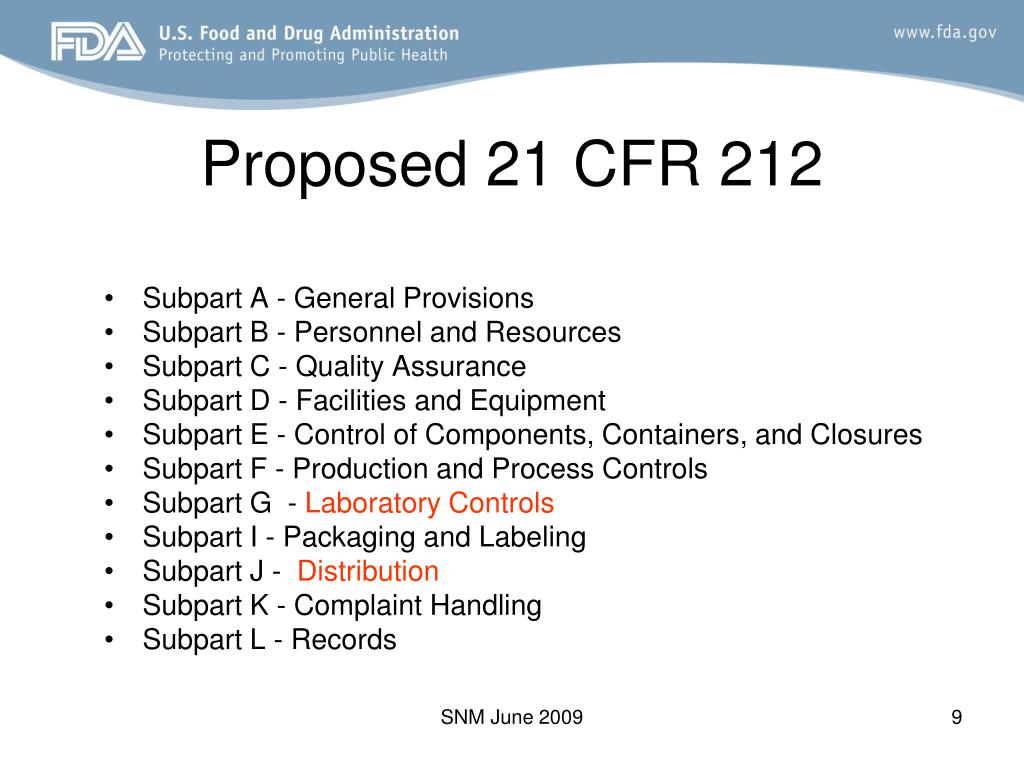 FDA U.S. Food and Drug Administration
Protecting and Promoting Public Health

www.fda.gov

Proposed 21 CFR 212

• Subpart A - General Provisions
• Subpart B - Personnel and Resources
• Subpart C - Quality Assurance
• Subpart D - Facilities and Equipment
• Subpart E - Control of Components, Containers, and Closures
• Subpart F - Production and Process Controls
• Subpart G - Laboratory Controls
• Subpart I - Packaging and Labeling
• Subpart J - Distribution
• Subpart K - Complaint Handling
• Subpart L - Records

SNM June 2009

9